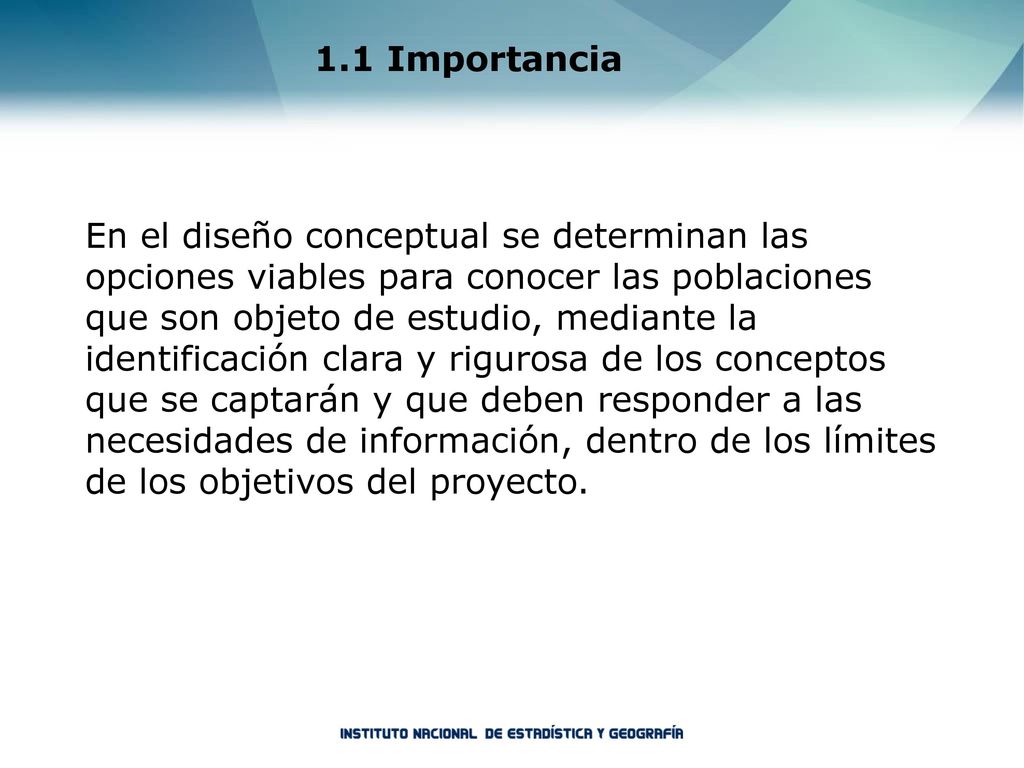 1.1 Importancia

En el diseño conceptual se determinan las opciones viables para conocer las poblaciones que son objeto de estudio, mediante la identificación clara y rigurosa de los conceptos que se captarán y que deben responder a las necesidades de información, dentro de los límites de los objetivos del proyecto.

INSTITUTO NACIONAL DE ESTADÍSTICA Y GEOGRAFÍA